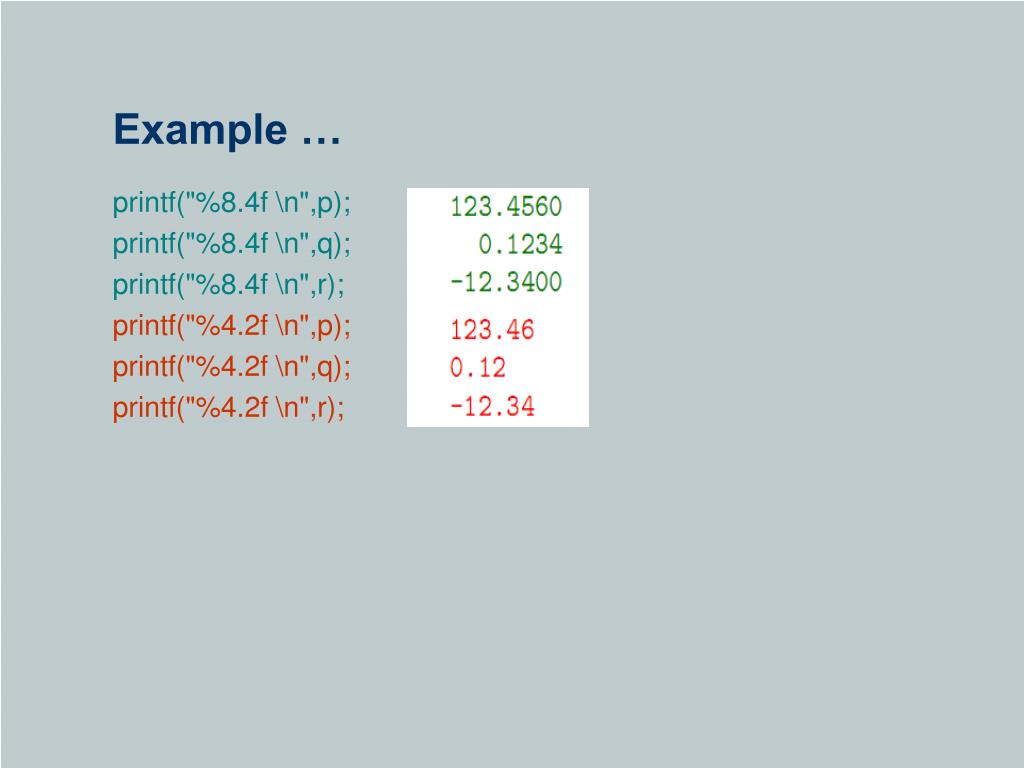 Example …

printf("%8.4f \n",p);
printf("%8.4f \n",q);
printf("%8.4f \n",r);
printf("%4.2f \n",p);
printf("%4.2f \n",q);
printf("%4.2f \n",r);

123.4560
0.1234
-12.3400
123.46
0.12
-12.34